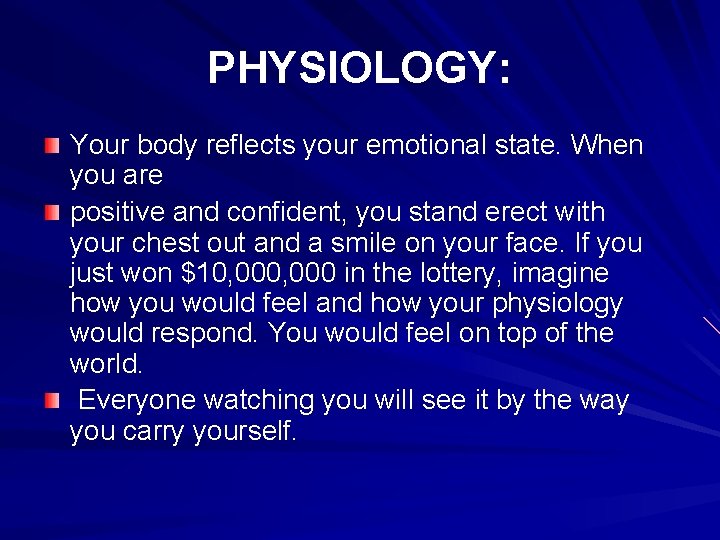 PHYSIOLOGY:

Your body reflects your emotional state. When you are

positive and confident, you stand erect with your chest out and a smile on your face. If you just won \$10,000,000 in the lottery, imagine how you would feel and how your physiology would respond. You would feel on top of the world.

Everyone watching you will see it by the way you carry yourself.